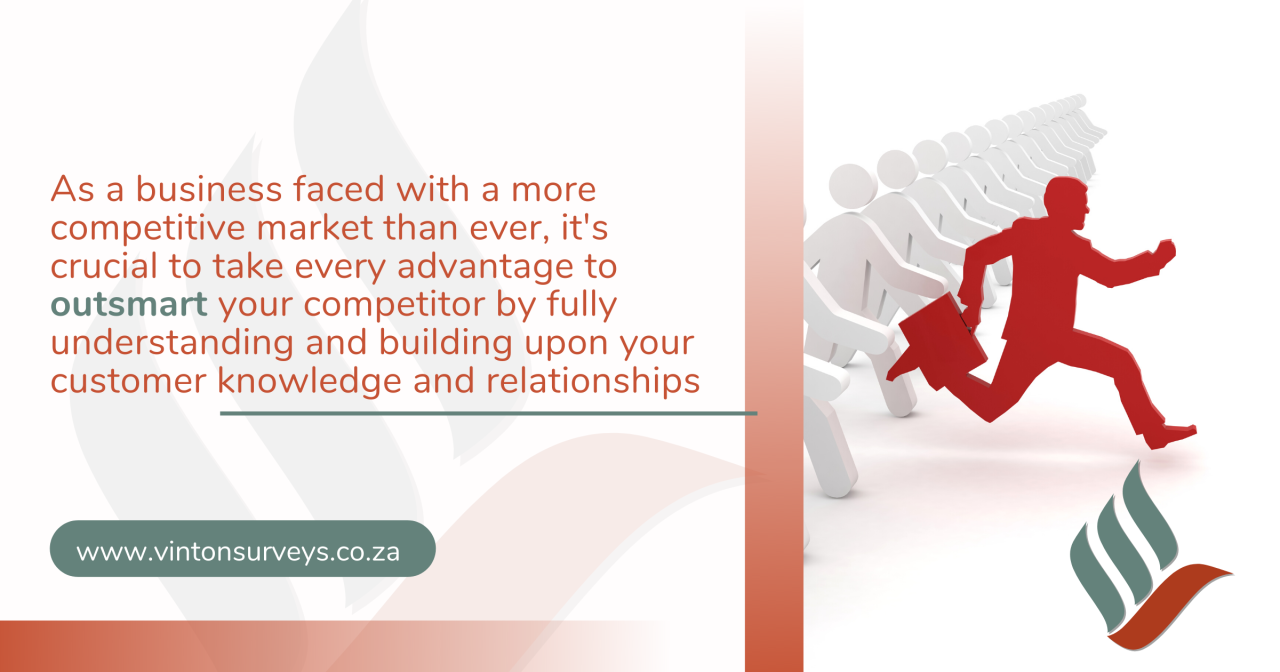 As a business faced with a more competitive market than ever, it's crucial to take every advantage to outsmart your competitor by fully understanding and building upon your customer knowledge and relationships

www.vintonsurveys.co.za